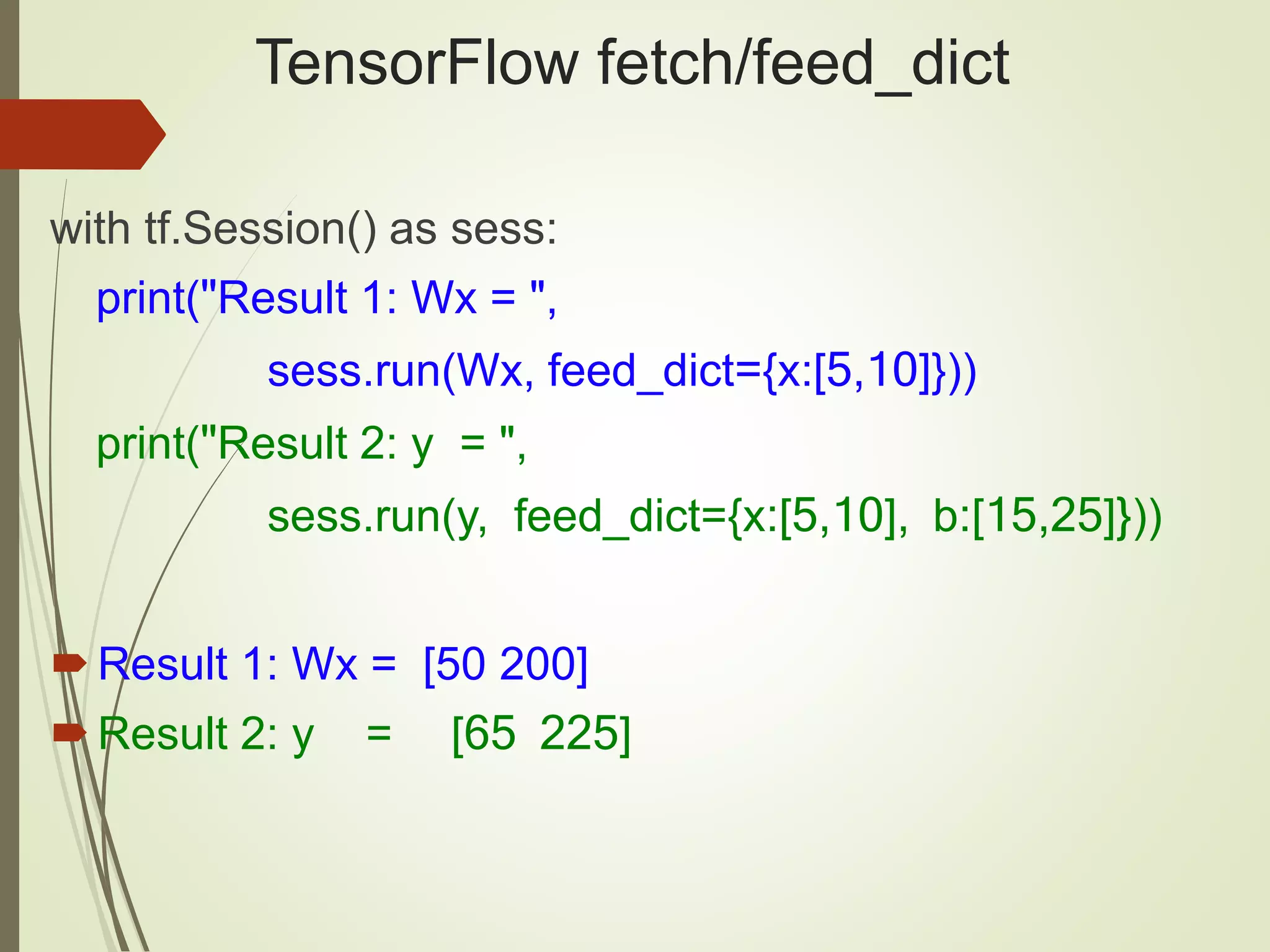 TensorFlow fetch/feed_dict

with tf.Session() as sess:
print("Result 1: Wx = ",
sess.run(Wx, feed_dict={x:[5,10]}))
print("Result 2: y = ",
sess.run(y, feed_dict={x:[5,10], b:[15,25]}))

Result 1: Wx = [50 200]
Result 2: y = [65 225]